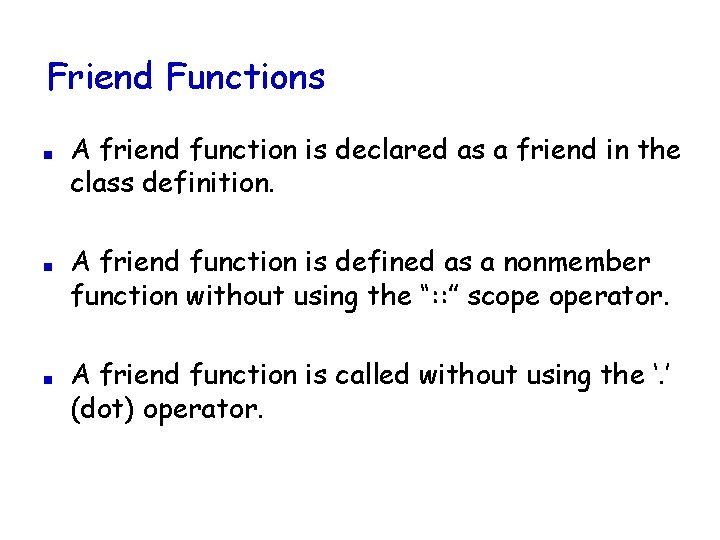 Friend Functions

- A friend function is declared as a friend in the class definition.

- A friend function is defined as a nonmember function without using the “::” scope operator.

- A friend function is called without using the ‘.’ (dot) operator.